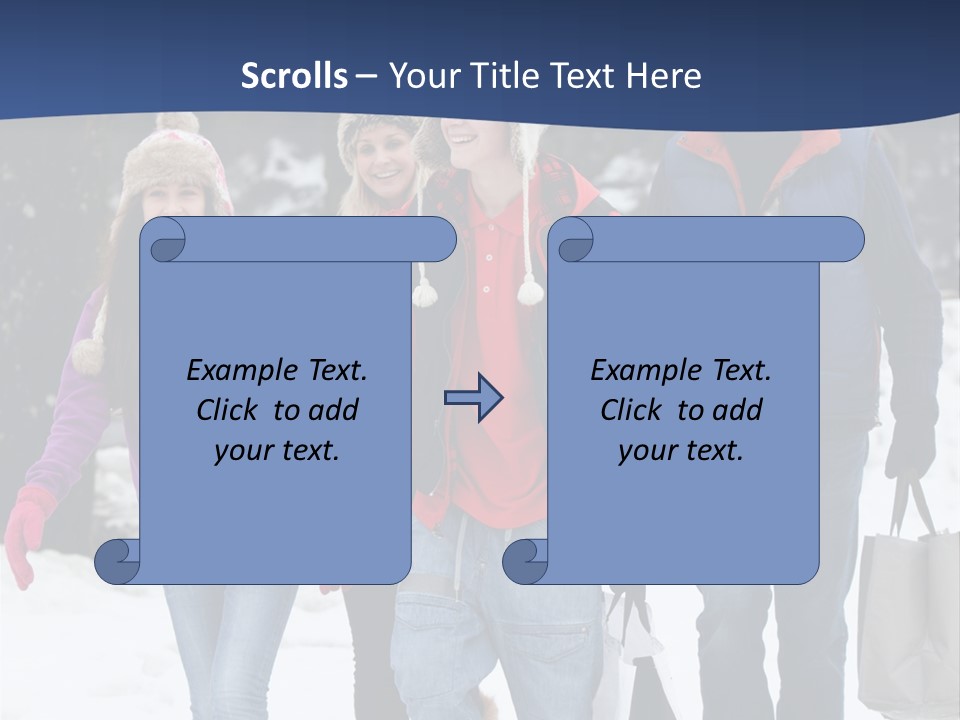 Scrolls – Your Title Text Here

Example Text.
Click to add
your text.

Example Text.
Click to add
your text.